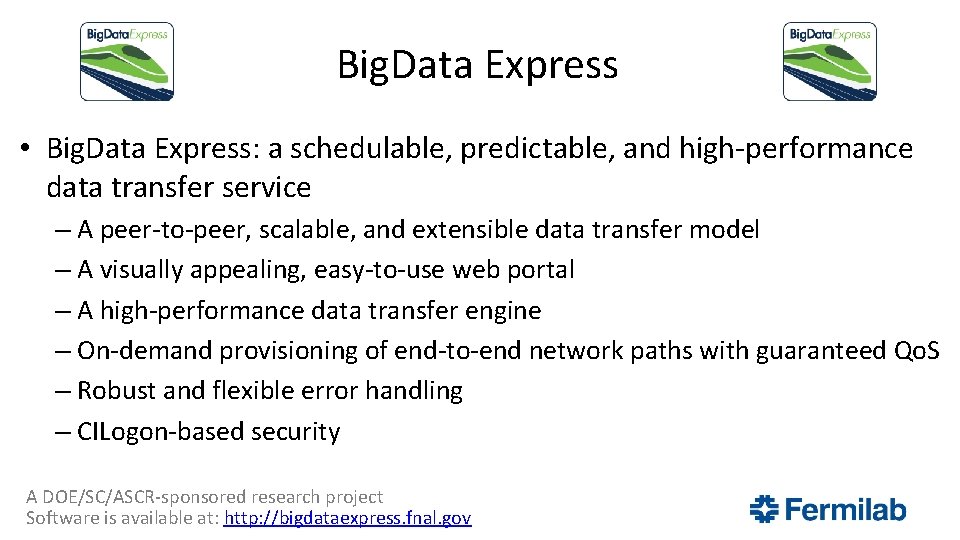 BigDataExpress

Big.Data Express

BigDataExpress

• Big.Data Express: a schedulable, predictable, and high-performance data transfer service

– A peer-to-peer, scalable, and extensible data transfer model
– A visually appealing, easy-to-use web portal
– A high-performance data transfer engine
– On-demand provisioning of end-to-end network paths with guaranteed QoS
– Robust and flexible error handling
– CILogon-based security

A DOE/SC/ASCR-sponsored research project
Software is available at: http://bigdataexpress.fnal.gov

Fermilab